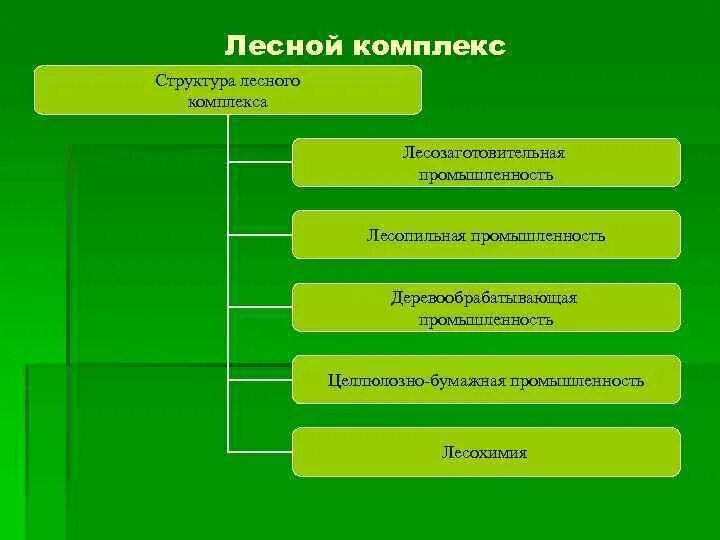 Лесной комплекс

Структура лесного комплекса

Лесозаготовительная промышленность

Лесопильная промышленность

Деревообрабатывающая промышленность

Целлюлозно-бумажная промышленность

Лесохимия